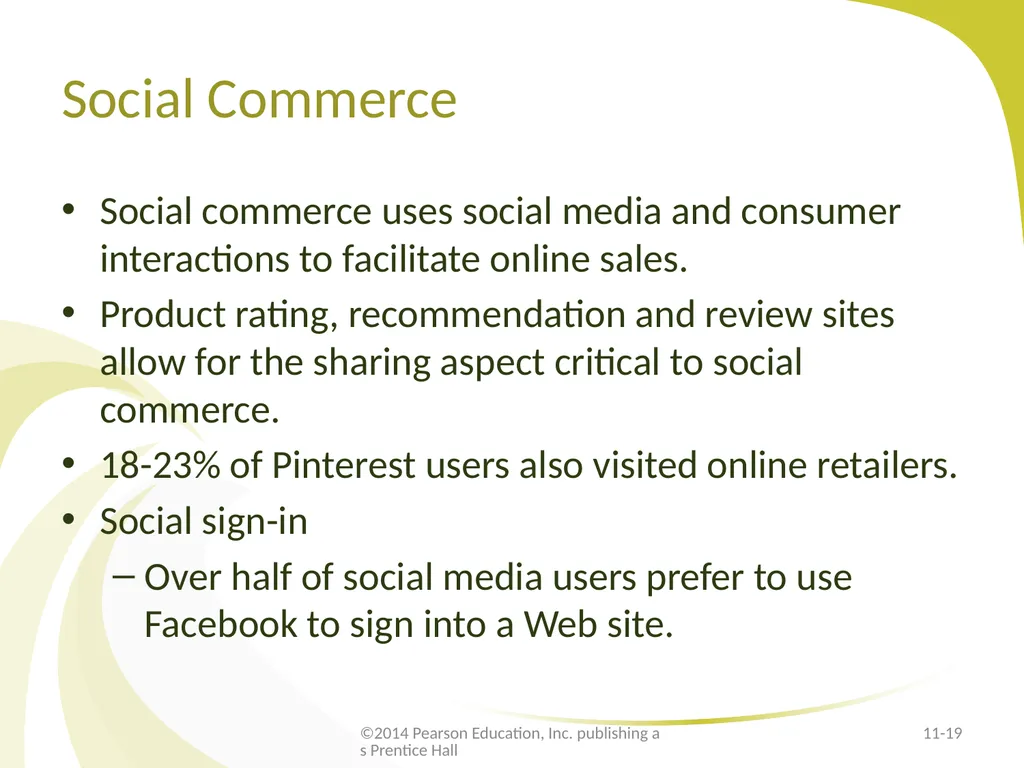 Social Commerce

• Social commerce uses social media and consumer interactions to facilitate online sales.
• Product rating, recommendation and review sites allow for the sharing aspect critical to social commerce.
• 18-23% of Pinterest users also visited online retailers.
• Social sign-in
– Over half of social media users prefer to use Facebook to sign into a Web site.

©2014 Pearson Education, Inc. publishing a s Prentice Hall

11-19